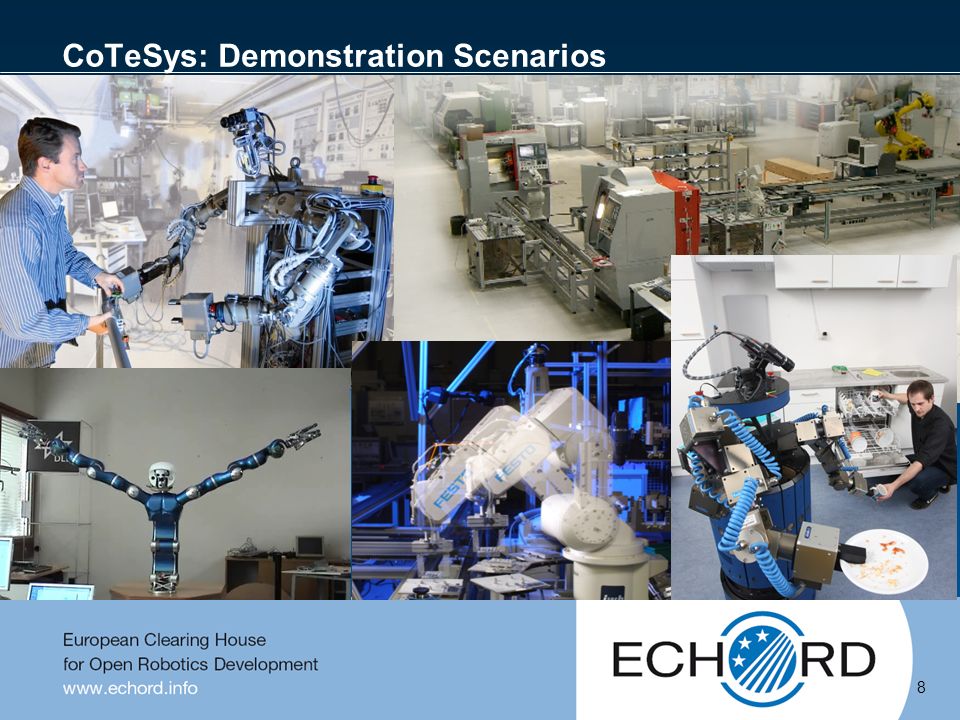 CoTeSys: Demonstration Scenarios

DLR

FESTO

FESTO

European Clearing House for Open Robotics Development
www.echord.info

ECHORD

8